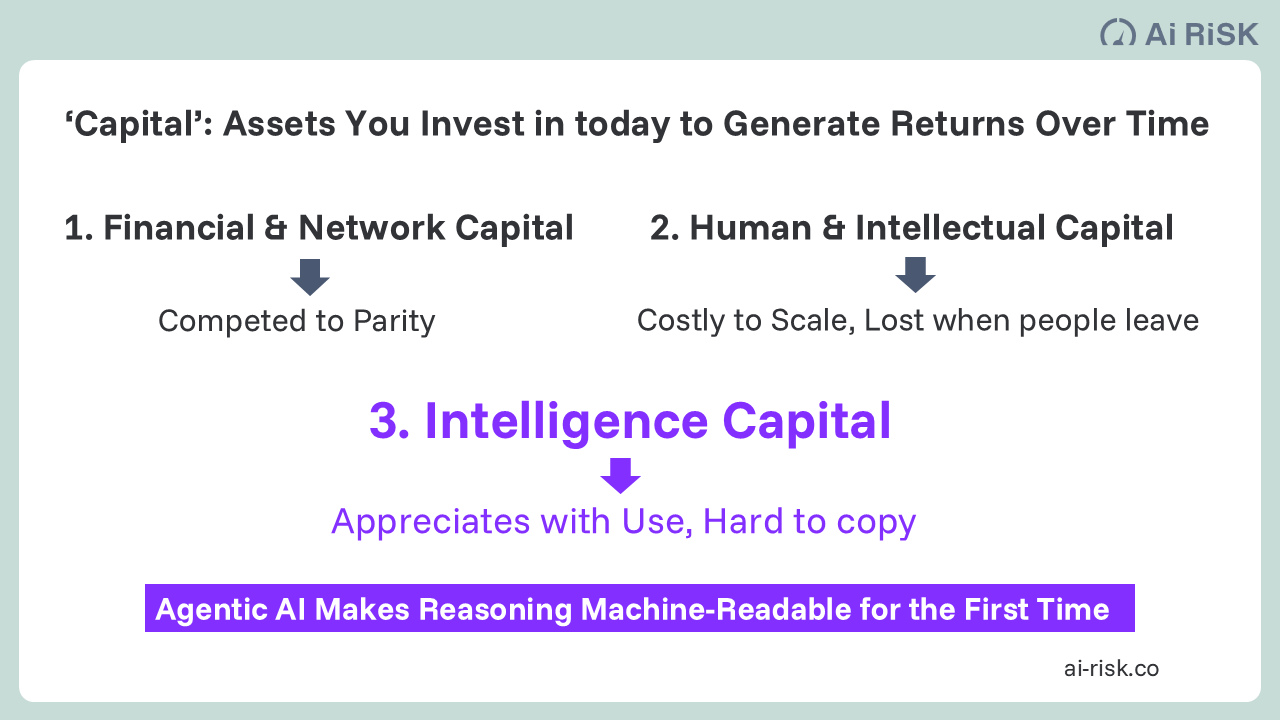 Ai RiSK

‘Capital’: Assets You Invest in today to Generate Returns Over Time

1. Financial & Network Capital

Competed to Parity

2. Human & Intellectual Capital

Costly to Scale, Lost when people leave

3. Intelligence Capital

Appreciates with Use, Hard to copy

Agentic AI Makes Reasoning Machine-Readable for the First Time

ai-risk.co